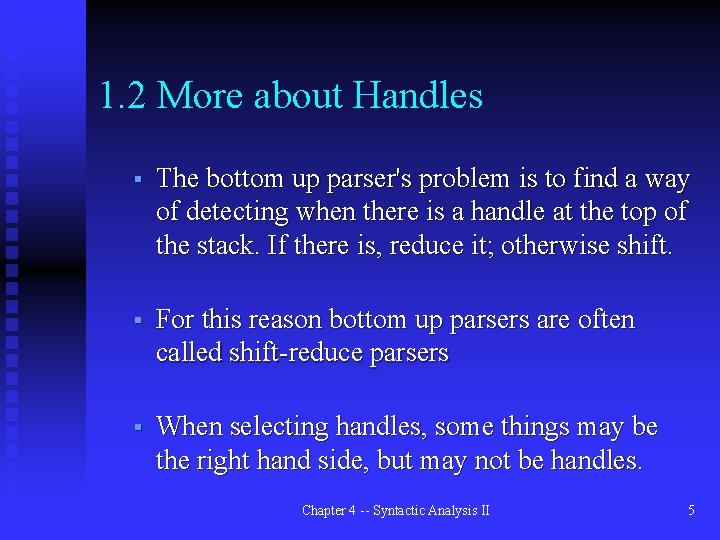 1.2 More about Handles

▪ The bottom up parser's problem is to find a way of detecting when there is a handle at the top of the stack. If there is, reduce it; otherwise shift.

▪ For this reason bottom up parsers are often called shift-reduce parsers

▪ When selecting handles, some things may be the right hand side, but may not be handles.

Chapter 4 -- Syntactic Analysis II

5